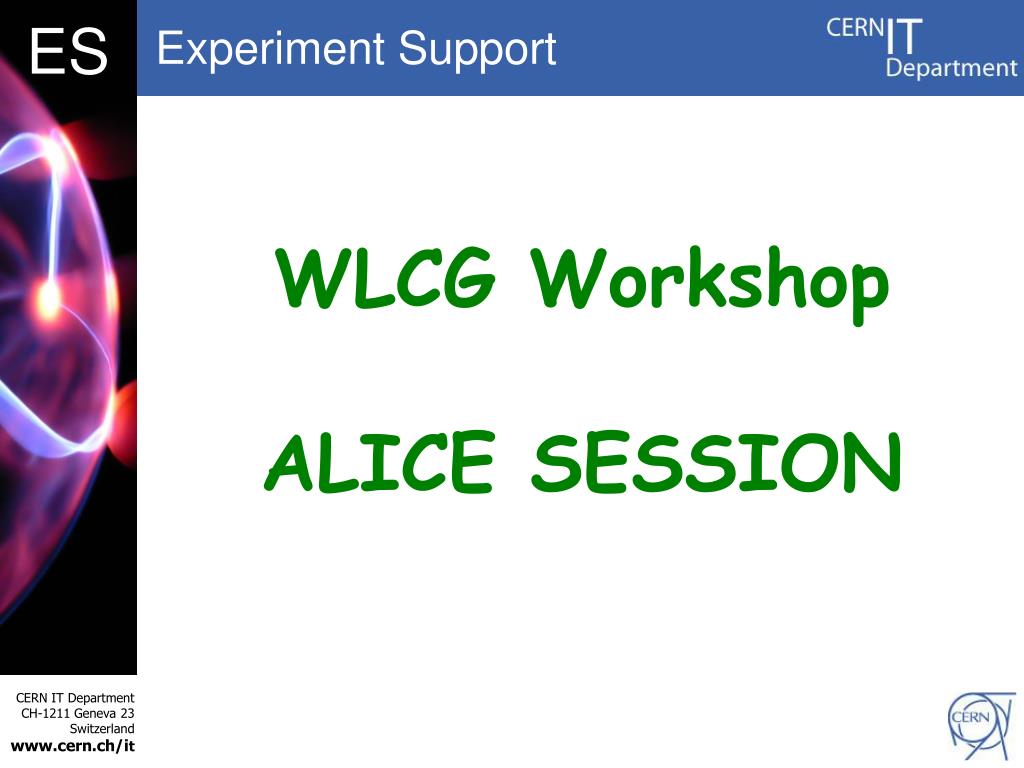 ES

Experiment Support

CERN IT Department

WLCG Workshop

ALICE SESSION

CERN IT Department
CH-1211 Geneva 23
Switzerland
www.cern.ch/it

CERN